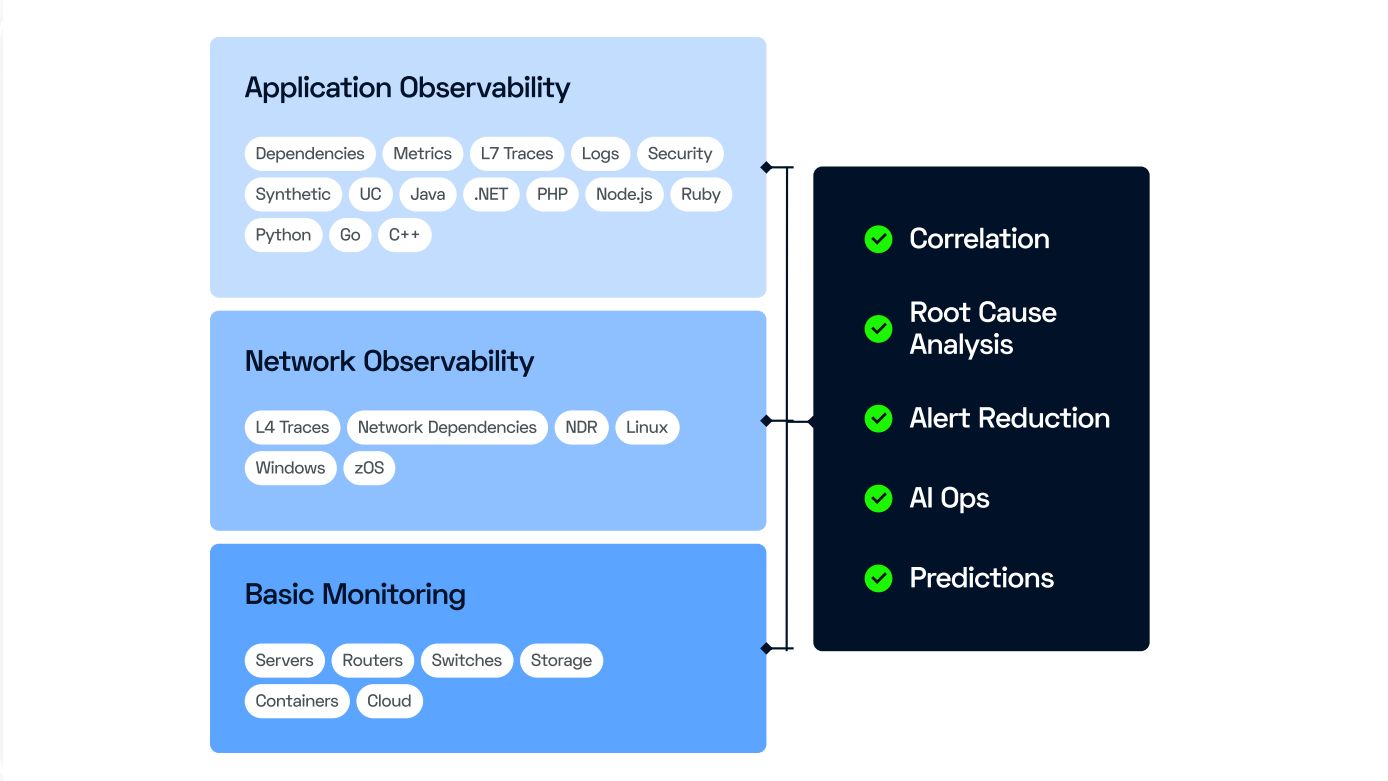 Application Observability

Dependencies Metrics L7 Traces Logs Security Synthetic UC Java .NET PHP Node.js Ruby Python Go C++

Network Observability

L4 Traces Network Dependencies NDR Linux Windows zOS

Basic Monitoring

Servers Routers Switches Storage Containers Cloud

Correlation

Root Cause Analysis

Alert Reduction

AI Ops

Predictions